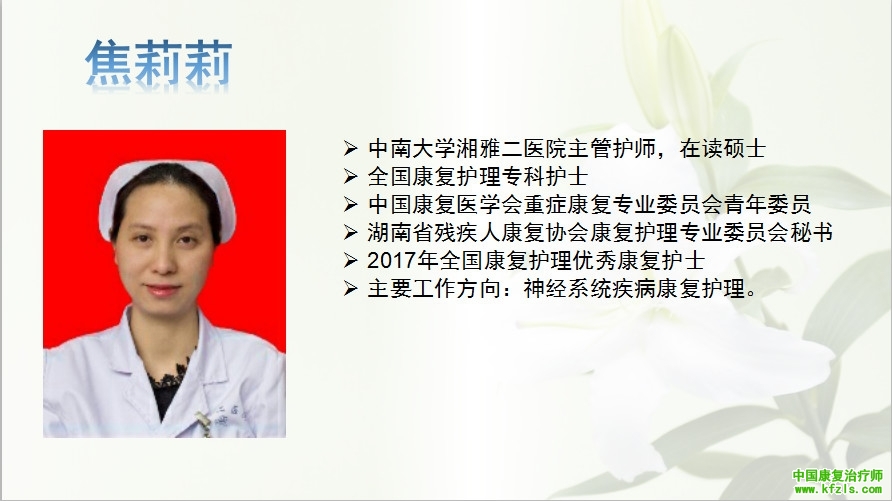 焦莉莉

➢ 中南大学湘雅二医院主管护师，在读硕士
➢ 全国康复护理专科护士
➢ 中国康复医学会重症康复专业委员会青年委员
➢ 湖南省残疾人康复协会康复护理专业委员会秘书
➢ 2017年全国康复护理优秀康复护士
➢ 主要工作方向：神经系统疾病康复护理。

中国康复治疗师
www.kfzls.com